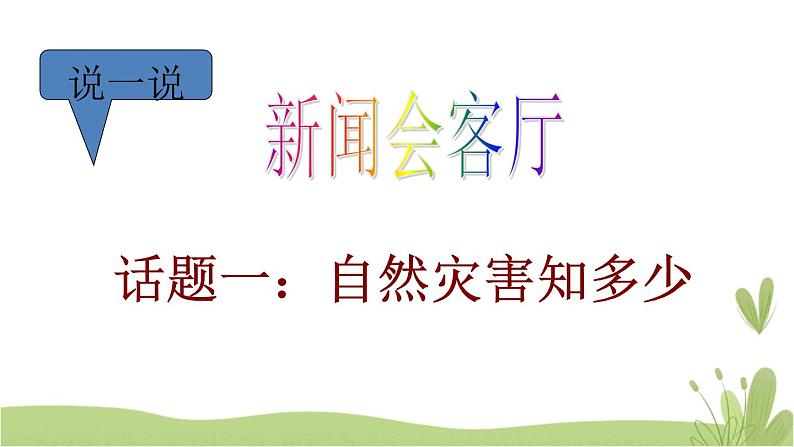 说一说

新闻会客厅

话题一：自然灾害知多少